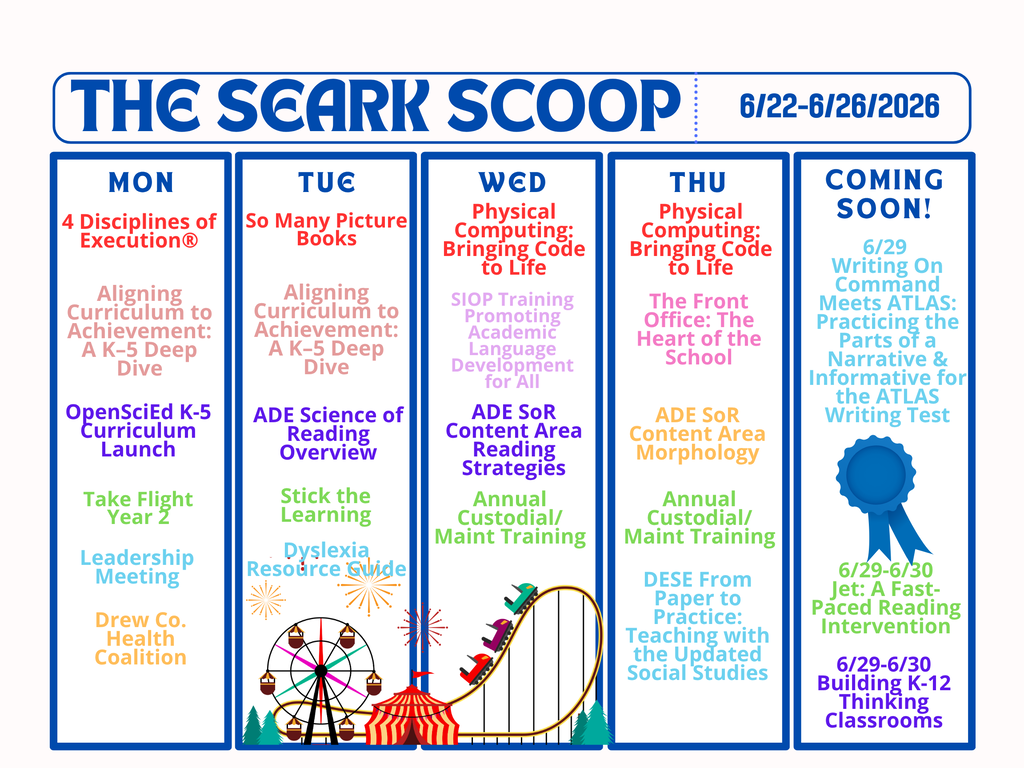 THE SEARK SCOOP

6/22-6/26/2026

MON

4 Disciplines of Execution®

Aligning Curriculum to Achievement: A K–5 Deep Dive

OpenSciEd K-5 Curriculum Launch

Take Flight Year 2

Leadership Meeting

Drew Co. Health Coalition

TUE

So Many Picture Books

Aligning Curriculum to Achievement: A K–5 Deep Dive

ADE Science of Reading Overview

Stick the Learning

Dyslexia Resource Guide

WED

Physical Computing: Bringing Code to Life

SIOP Training Promoting Academic Language Development for All

ADE SoR Content Area Reading Strategies

Annual Custodial/ Maint Training

THU

Physical Computing: Bringing Code to Life

The Front Office: The Heart of the School

ADE SoR Content Area Morphology

Annual Custodial/ Maint Training

DESE From Paper to Practice: Teaching with the Updated Social Studies

COMING SOON!

6/29 Writing On Command Meets ATLAS: Practicing the Parts of a Narrative & Informative for the ATLAS Writing Test

6/29-6/30 Jet: A Fast-Paced Reading Intervention

6/29-6/30 Building K-12 Thinking Classrooms